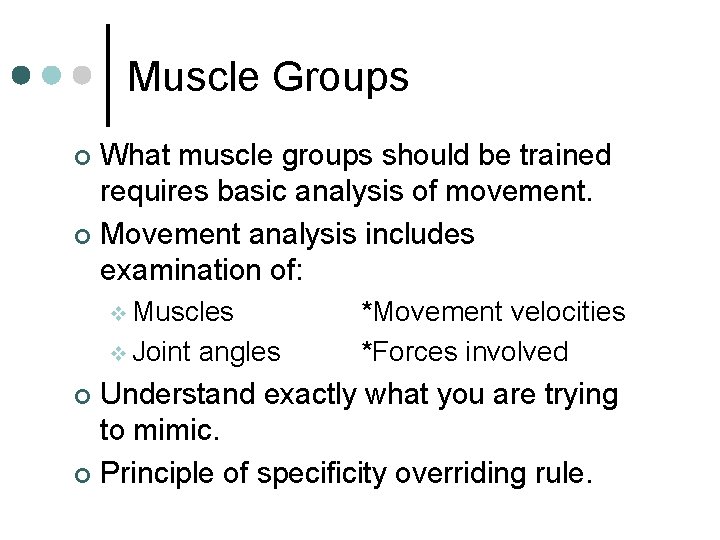 Muscle Groups

What muscle groups should be trained requires basic analysis of movement.

Movement analysis includes examination of:

Muscles *Movement velocities

Joint angles *Forces involved

Understand exactly what you are trying to mimic.

Principle of specificity overriding rule.